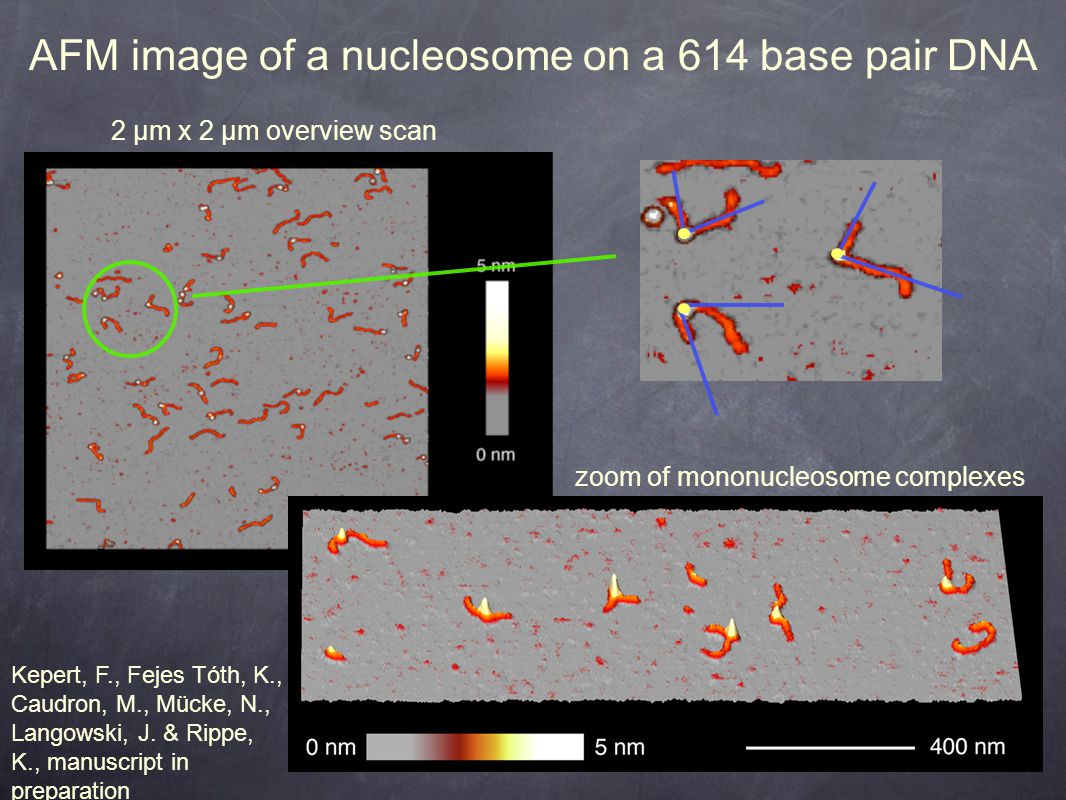 AFM image of a nucleosome on a 614 base pair DNA

2 µm x 2 µm overview scan

5 nm

0 nm

zoom of mononucleosome complexes

0 nm 5 nm 400 nm

Kepert, F., Fejes Tóth, K., Caudron, M., Mücke, N., Langowski, J. & Rippe, K., manuscript in preparation